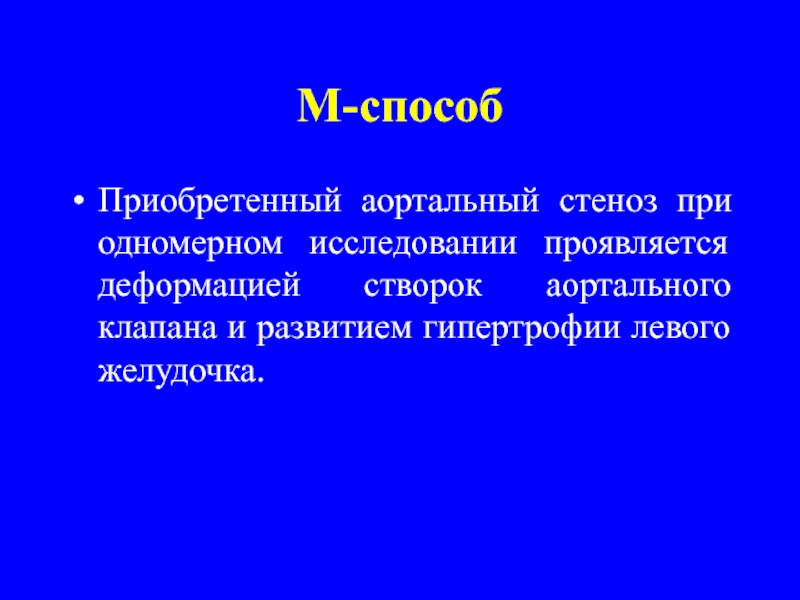 М-способ

• Приобретенный аортальный стеноз при одномерном исследовании проявляется деформацией створок аортального клапана и развитием гипертрофии левого желудочка.